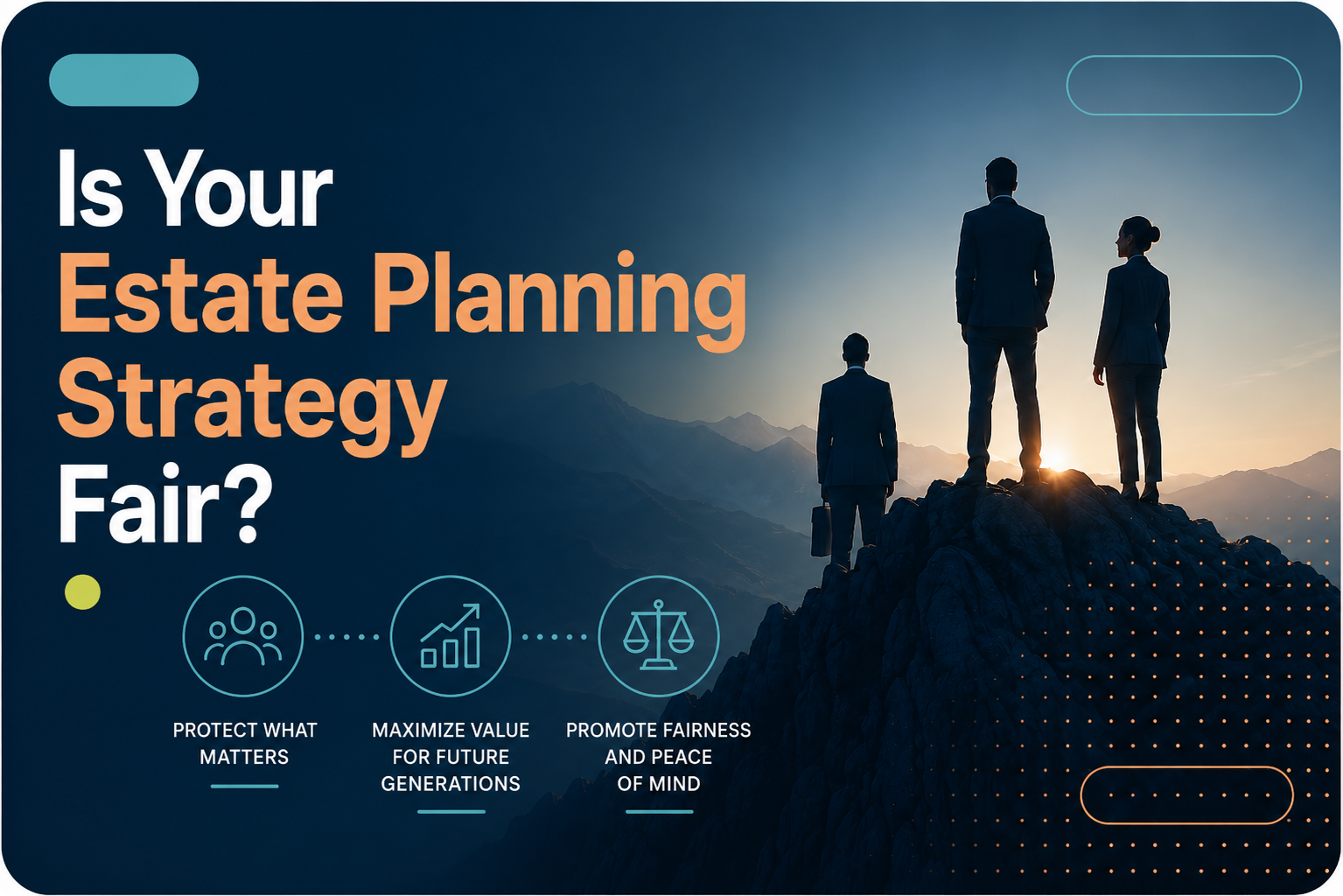 Is Your
Estate Planning
Strategy
Fair?

PROTECT WHAT MATTERS

MAXIMIZE VALUE FOR FUTURE GENERATIONS

PROMOTE FAIRNESS AND PEACE OF MIND